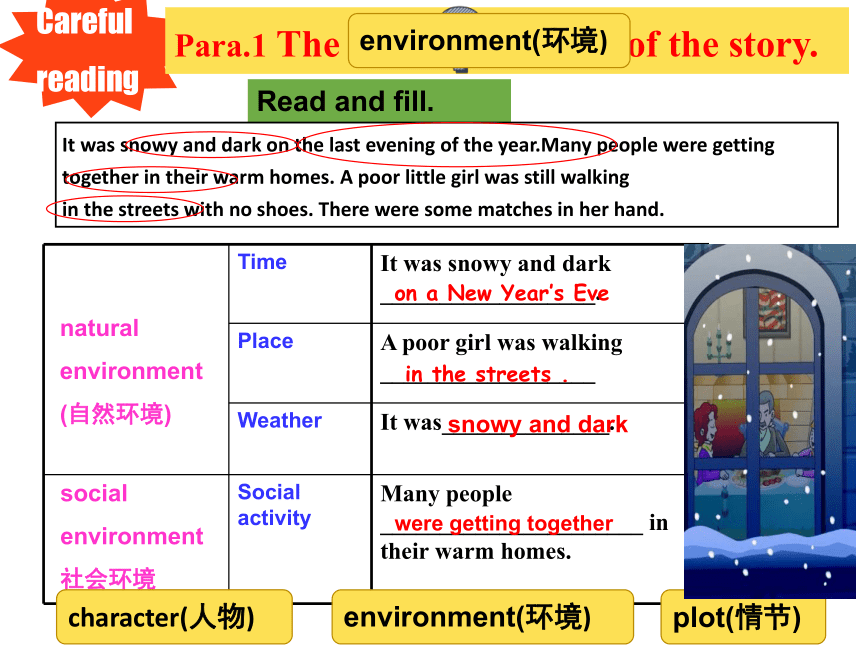 Careful reading

Para.1 The environment(环境) of the story.

Read and fill.

It was snowy and dark on the last evening of the year.Many people were getting together in their warm homes. A poor little girl was still walking in the streets with no shoes. There were some matches in her hand.

| | | |
|---|---|---|
| natural environment (自然环境) | Time | It was snowy and dark on a New Year's Eve |
| | Place | A poor girl was walking in the streets . |
| | Weather | It was snowy and dark. |
| social environment 社会环境 | Social activity | Many people were getting together in their warm homes. |

character(人物) environment(环境) plot(情节)